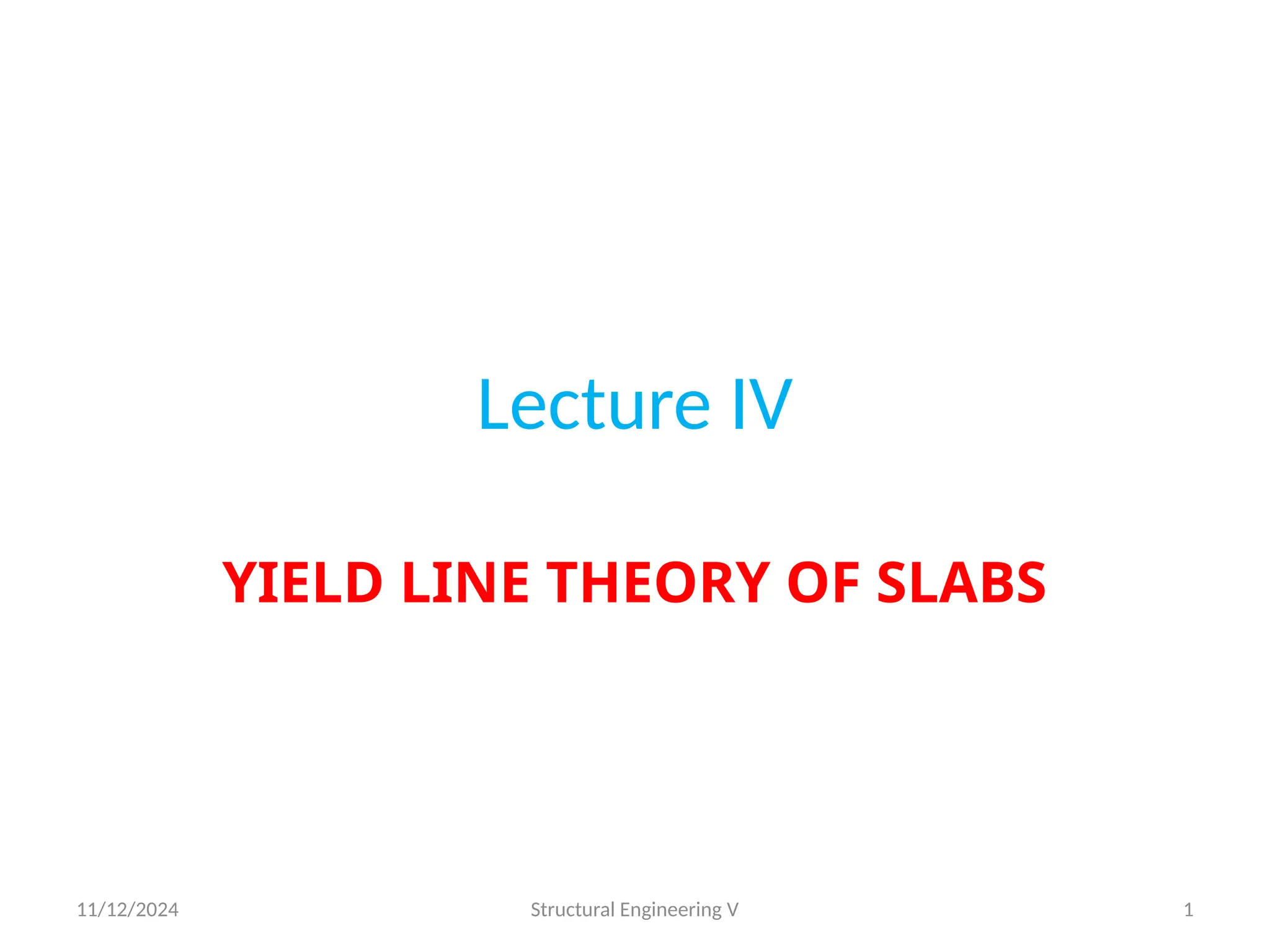 Lecture IV

YIELD LINE THEORY OF SLABS

11/12/2024

Structural Engineering V

1